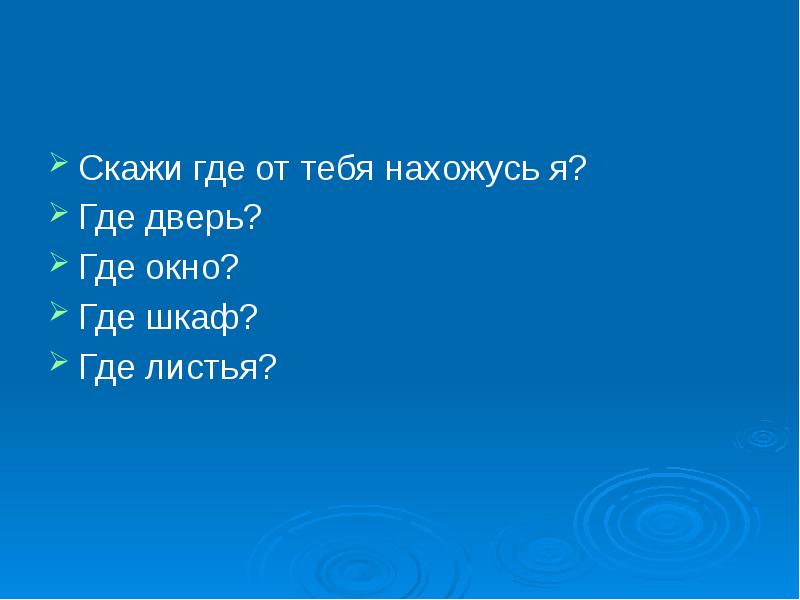 Скажи где от тебя нахожусь я?
Где дверь?
Где окно?
Где шкаф?
Где листья?